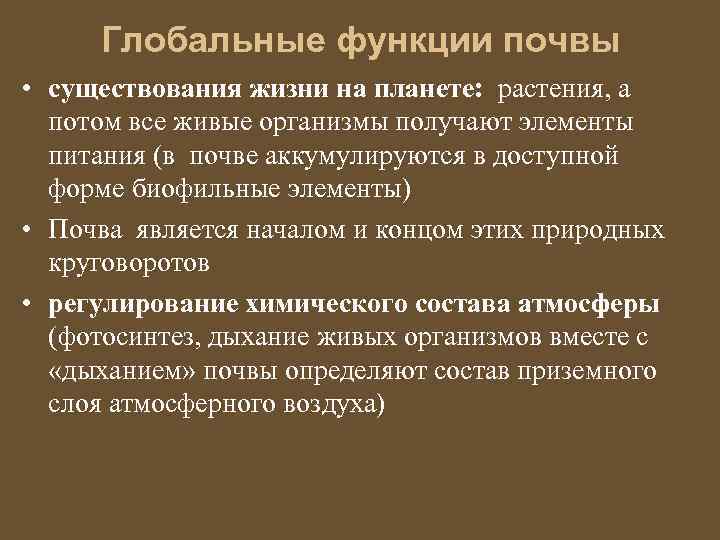 Глобальные функции почвы

• существования жизни на планете: растения, а потом все живые организмы получают элементы питания (в почве аккумулируются в доступной форме биофильные элементы)

• Почва является началом и концом этих природных круговоротов

• регулирование химического состава атмосферы (фотосинтез, дыхание живых организмов вместе с «дыханием» почвы определяют состав приземного слоя атмосферного воздуха)